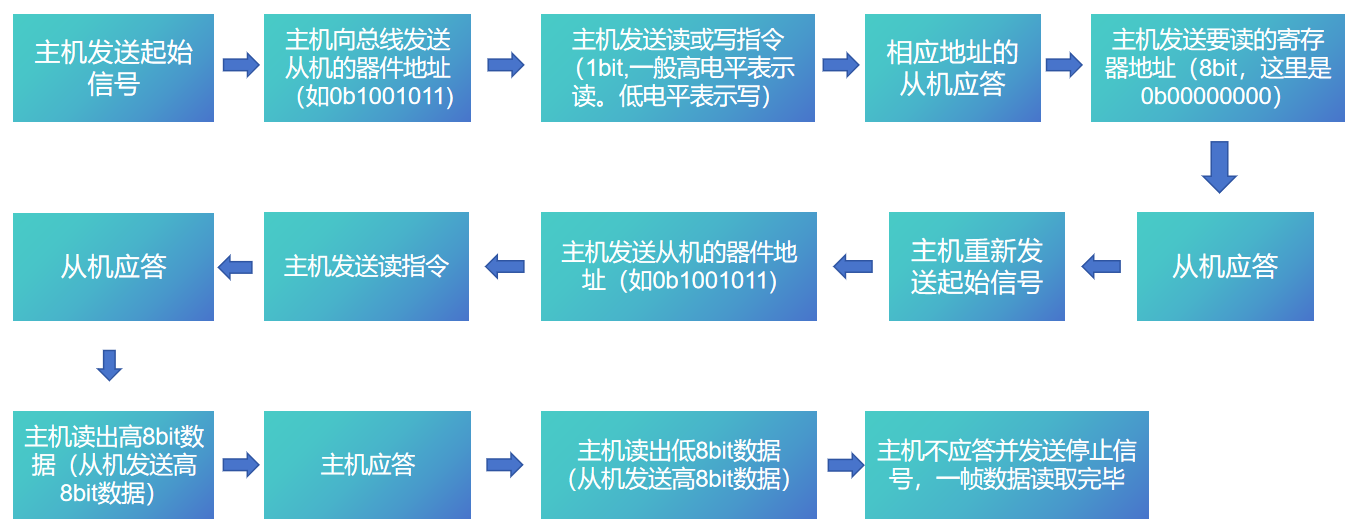 主机发送起始信号

主机向总线发送从机的器件地址（如0b1001011）

主机发送读或写指令（1bit,一般高电平表示读。低电平表示写）

相应地址的从机应答

主机发送要读的寄存器地址（8bit，这里是0b00000000）

从机应答

主机重新发送起始信号

主机发送从机的器件地址（如0b1001011）

主机发送读指令

从机应答

主机读出高8bit数据（从机发送高8bit数据）

主机应答

主机读出低8bit数据（从机发送高8bit数据）

主机不应答并发送停止信号，一帧数据读取完毕